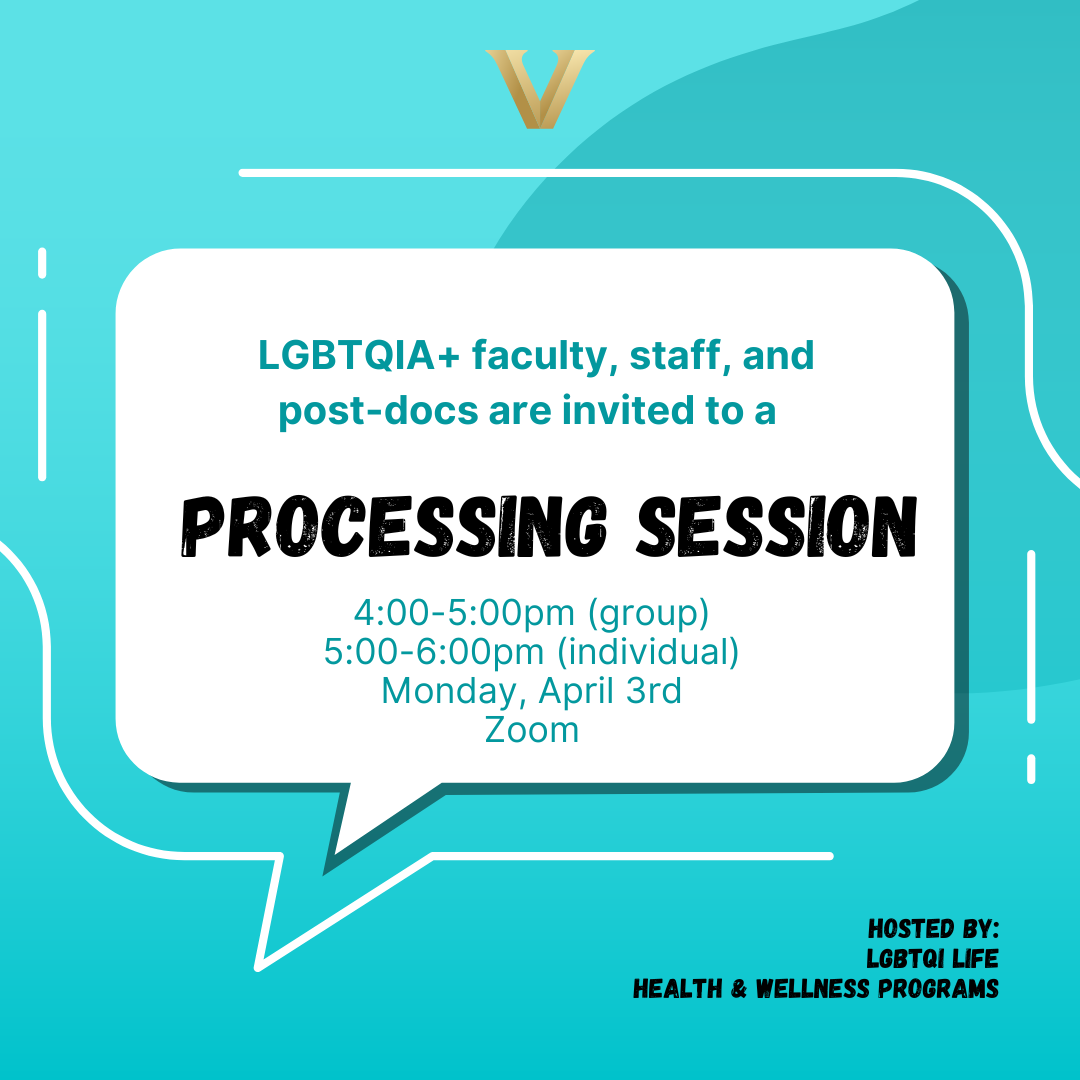 V

LGBTQIA+ faculty, staff, and post-docs are invited to a

PROCESSING SESSION

4:00-5:00pm (group)
5:00-6:00pm (individual)
Monday, April 3rd
Zoom

HOSTED BY:
LGBTQI LIFE
HEALTH & WELLNESS PROGRAMS